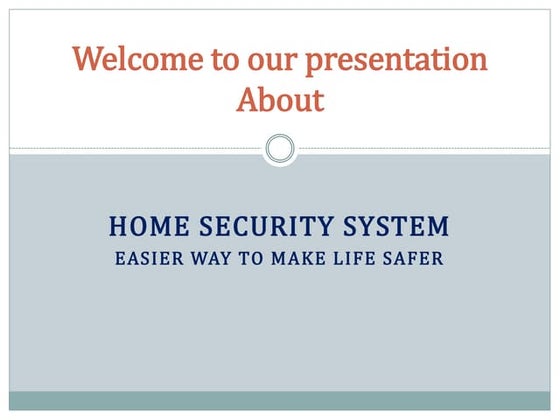 Welcome to our presentation
About

HOME SECURITY SYSTEM
EASIER WAY TO MAKE LIFE SAFER